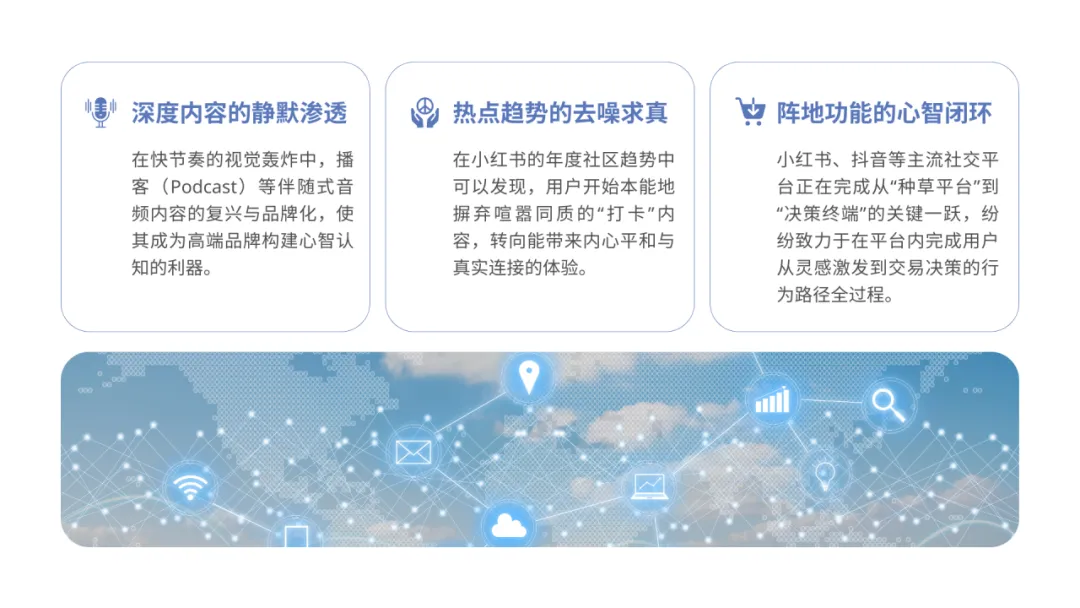 深度内容的静默渗透

在快节奏的视觉轰炸中，播客（Podcast）等伴随式音频内容的复兴与品牌化，使其成为高端品牌构建心智认知的利器。

热点趋势的去噪求真

在小红书的年度社区趋势中可以发现，用户开始本能地摒弃喧嚣同质的“打卡”内容，转向能带来内心平和与真实连接的体验。

阵地功能的心智闭环

小红书、抖音等主流社交平台正在完成从“种草平台”到“决策终端”的关键一跃，纷纷致力于在平台内完成用户从灵感激发到交易决策的行为路径全过程。